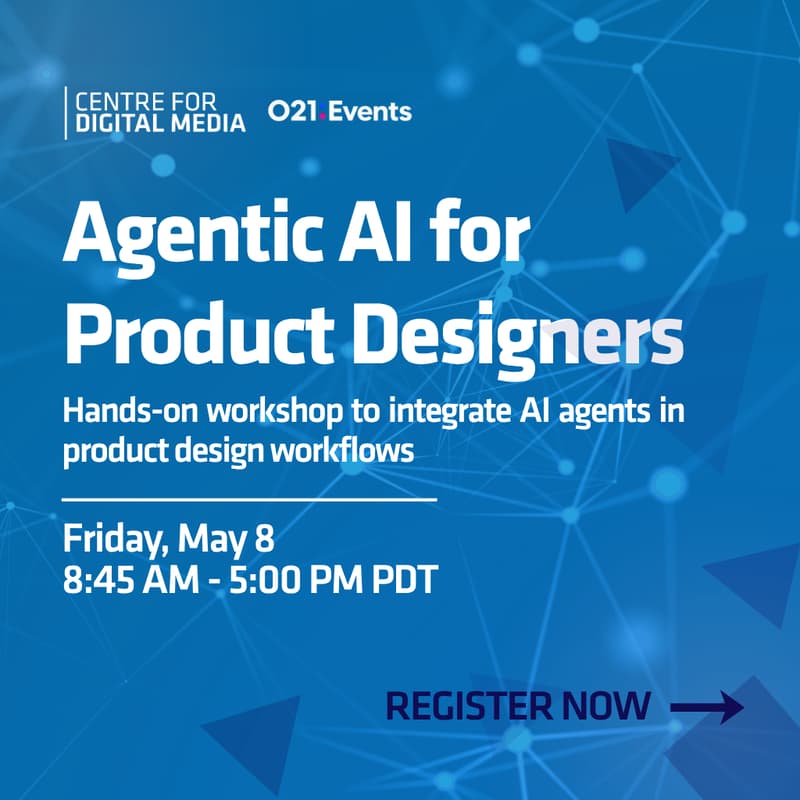 CENTRE FOR DIGITAL MEDIA

O21.Events

Agentic AI for Product Designers

Hands-on workshop to integrate AI agents in product design workflows

Friday, May 8
8:45 AM - 5:00 PM PDT

REGISTER NOW